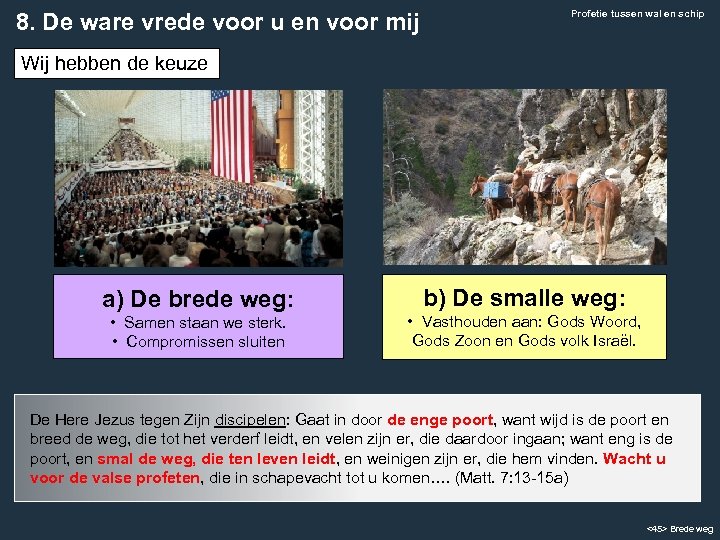 8. De ware vrede voor u en voor mij

Profetie tussen wal en schip

Wij hebben de keuze

a) De brede weg:
• Samen staan we sterk.
• Compromissen sluiten

b) De smalle weg:
• Vasthouden aan: Gods Woord, Gods Zoon en Gods volk Israël.

De Here Jezus tegen Zijn discipelen: Gaat in door de enge poort, want wijd is de poort en breed de weg, die tot het verderf leidt, en velen zijn er, die daardoor ingaan; want eng is de poort, en smal de weg, die ten leven leidt, en weinigen zijn er, die hem vinden. Wacht u voor de valse profeten, die in schapevacht tot u komen…. (Matt. 7:13-15a)

<45> Brede weg